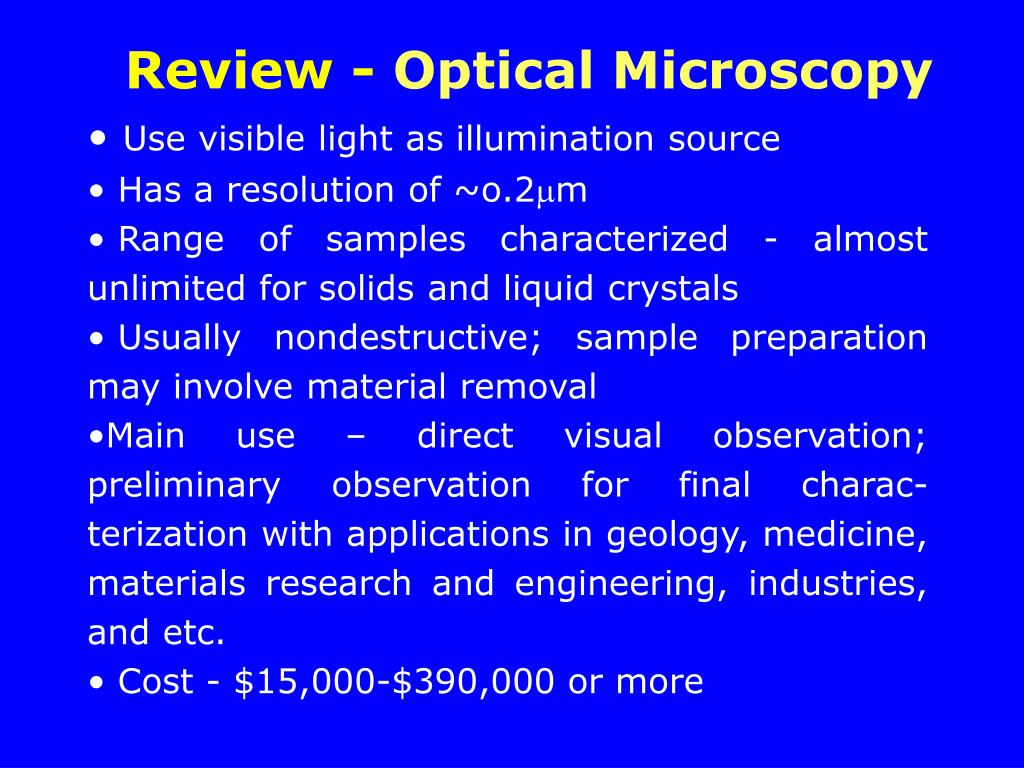 Review - Optical Microscopy

• Use visible light as illumination source

• Has a resolution of ~o.2μm

• Range of samples characterized - almost unlimited for solids and liquid crystals

• Usually nondestructive; sample preparation may involve material removal

•Main use – direct visual observation; preliminary observation for final characterization with applications in geology, medicine, materials research and engineering, industries, and etc.

• Cost - \$15,000-\$390,000 or more